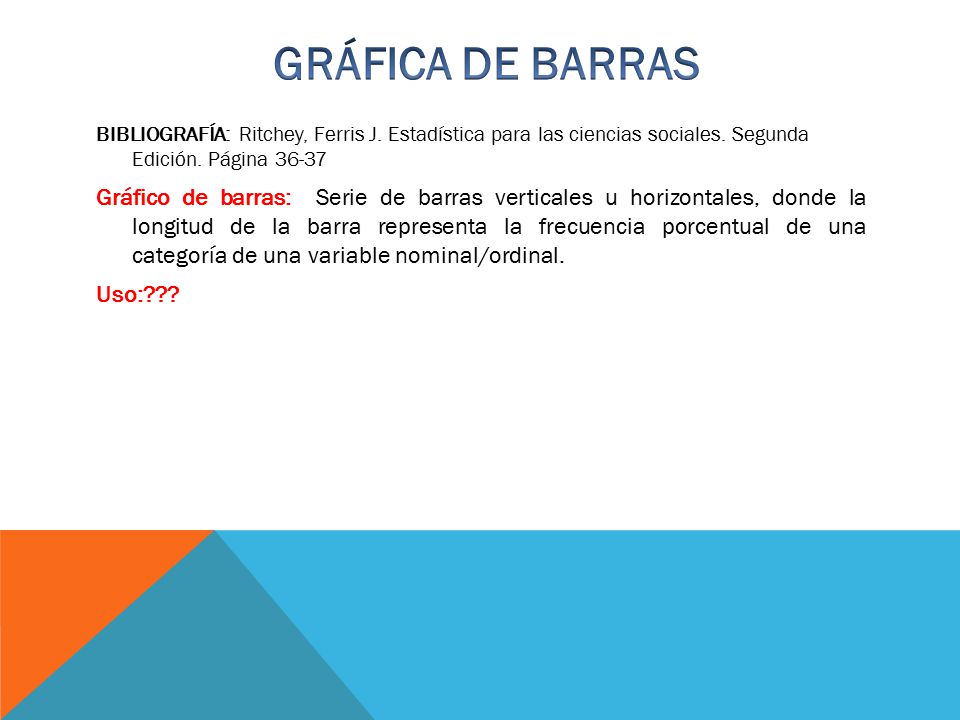 GRÁFICA DE BARRAS

BIBLIOGRAFÍA: Ritchey, Ferris J. Estadística para las ciencias sociales. Segunda Edición. Página 36-37

Gráfico de barras: Serie de barras verticales u horizontales, donde la longitud de la barra representa la frecuencia porcentual de una categoría de una variable nominal/ordinal.

Uso:???